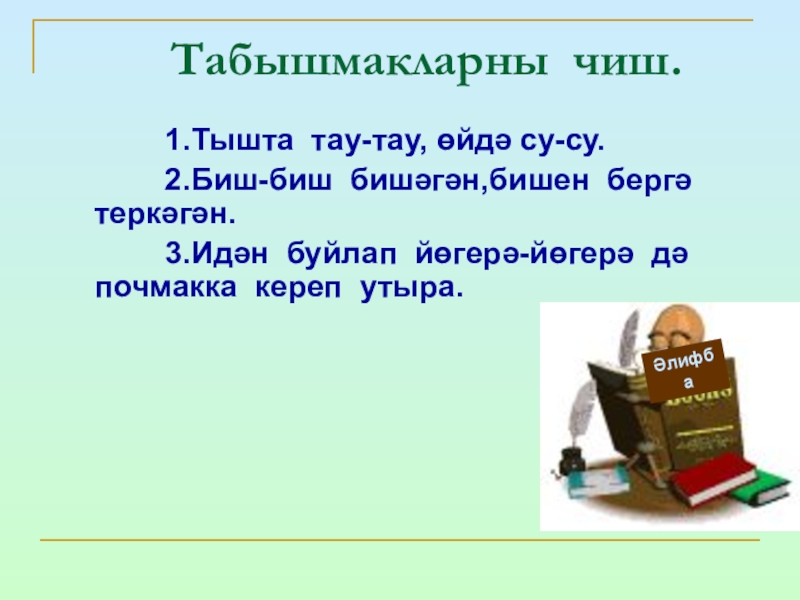 Табышмакларны чиш.

1.Тышта тау-тау, өйдә су-су.

2.Биш-биш бишәгән,бишен бергә теркәгән.

3.Идән буйлап йөгерә-йөгерә дә почмакка кереп утыра.

Әлифба